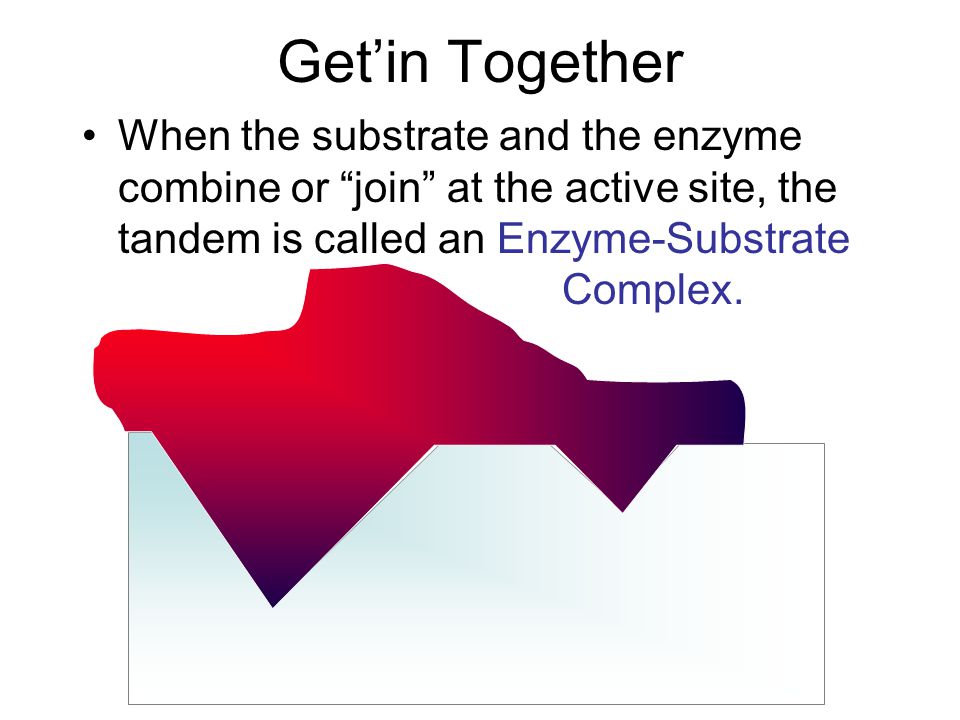 Get’in Together

• When the substrate and the enzyme combine or “join” at the active site, the tandem is called an Enzyme-Substrate Complex.